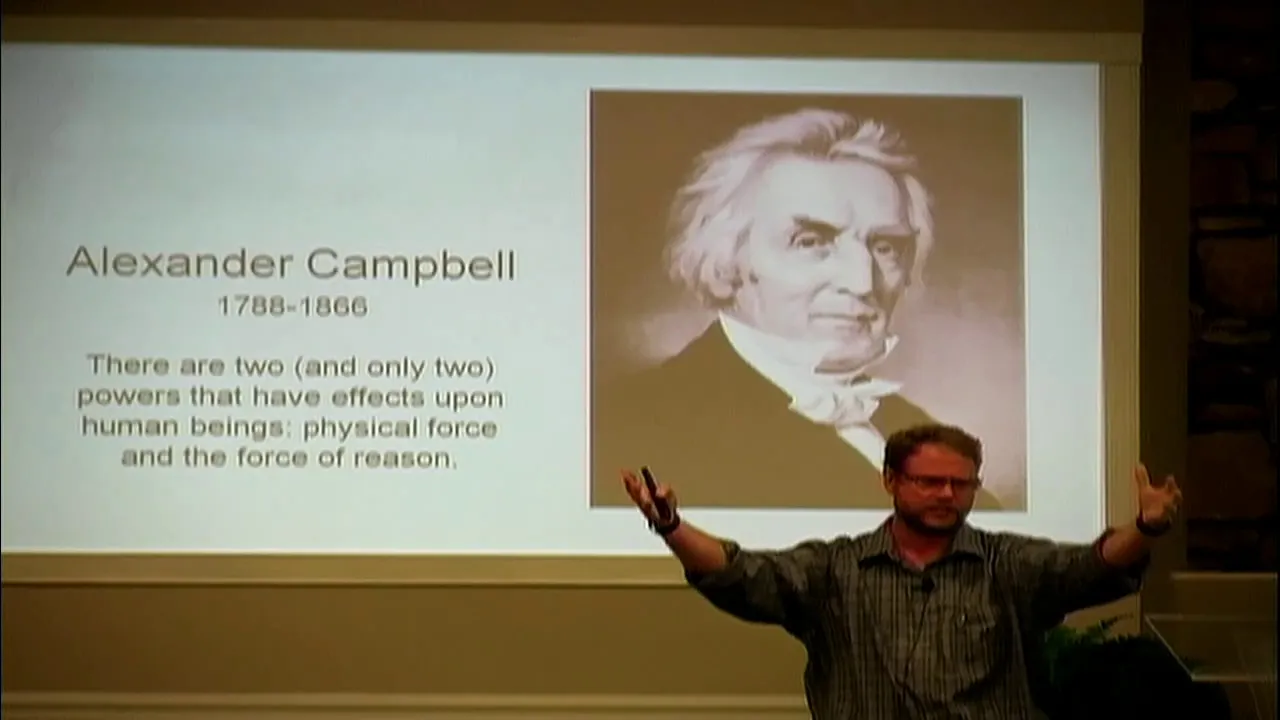 Alexander Campbell
1788-1866

There are two (and only two) powers that have effects upon human beings: physical force and the force of reason.